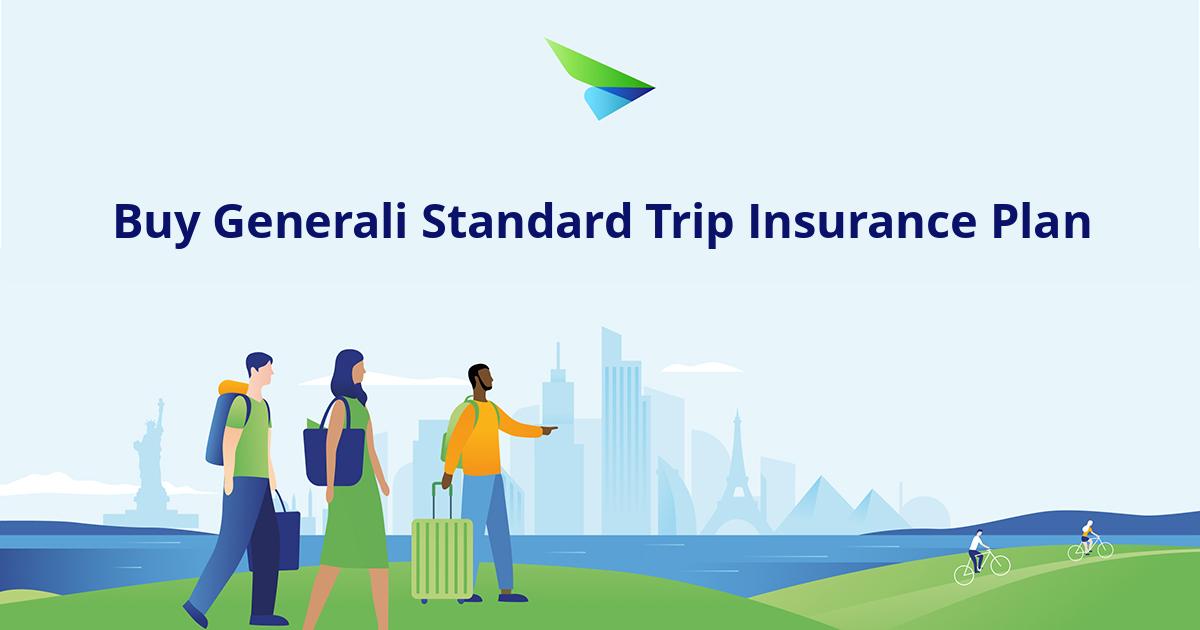 Buy Generali Standard Trip Insurance Plan